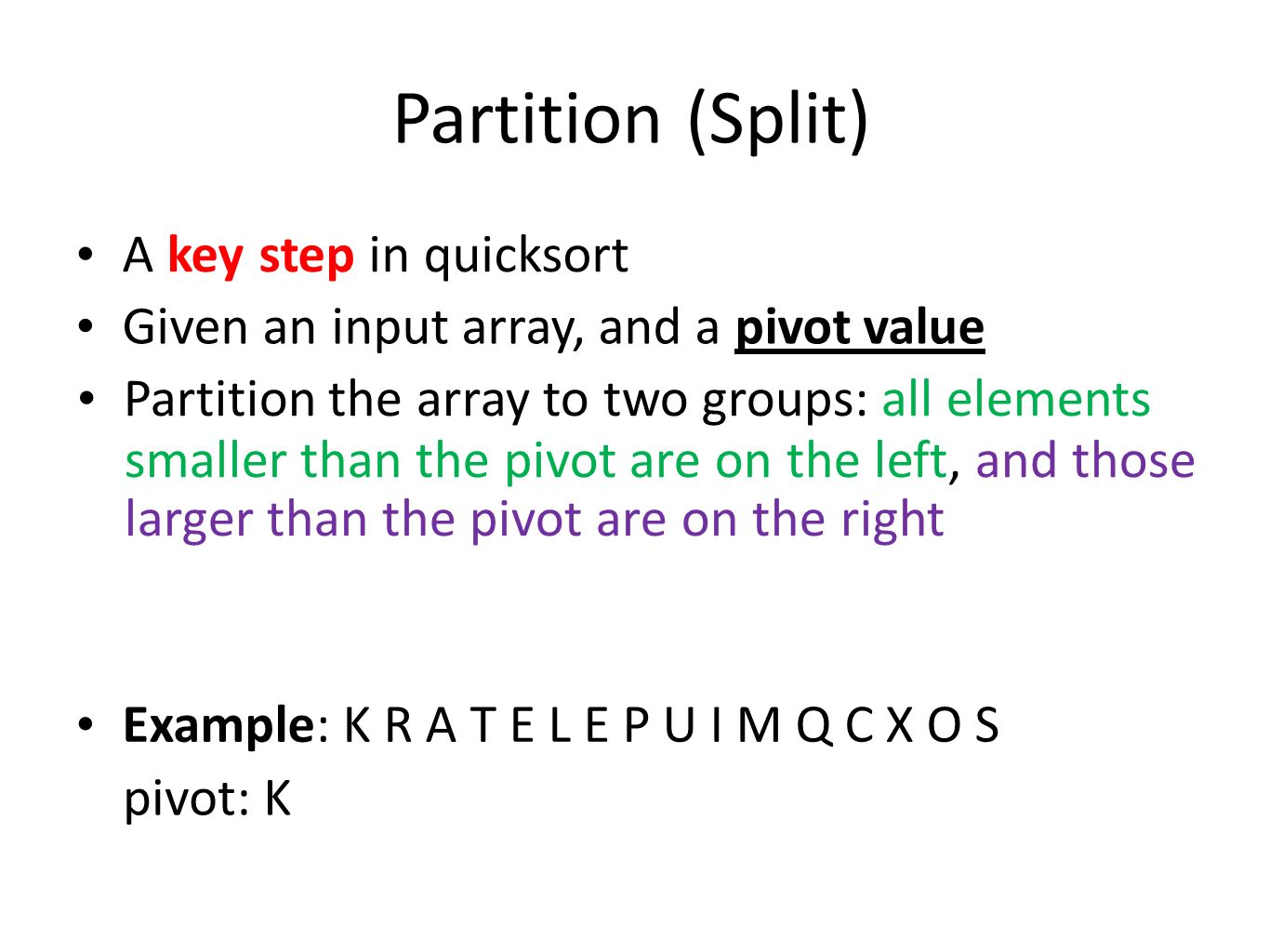 Partition (Split)

• A key step in quicksort
• Given an input array, and a pivot value
• Partition the array to two groups: all elements smaller than the pivot are on the left, and those larger than the pivot are on the right

• Example: K R A T E L E P U I M Q C X O S
pivot: K